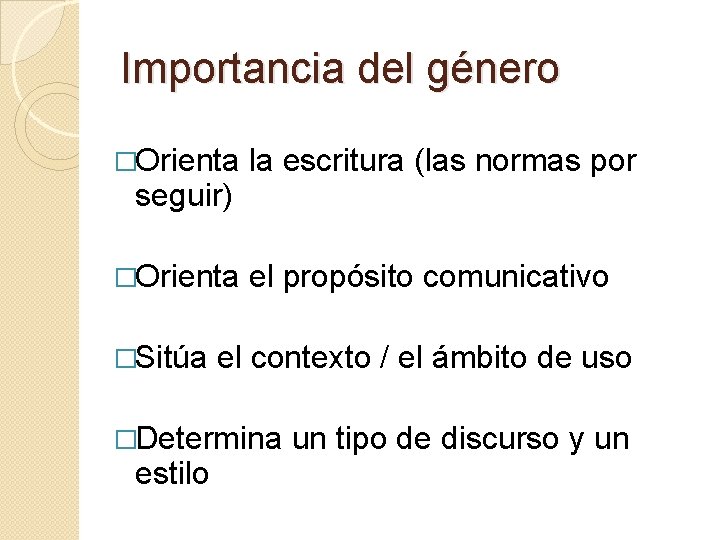 Importancia del género

□Orienta la escritura (las normas por seguir)

□Orienta el propósito comunicativo

□Sitúa el contexto / el ámbito de uso

□Determina un tipo de discurso y un estilo